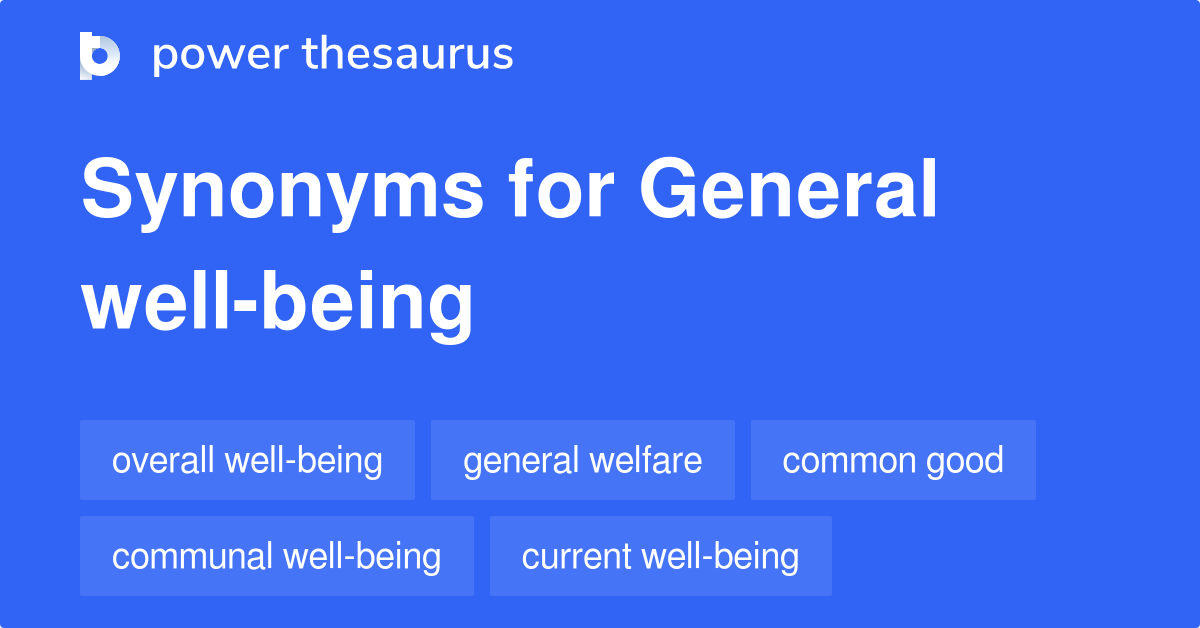 power thesaurus

Synonyms for General well-being

overall well-being
general welfare
common good
communal well-being
current well-being